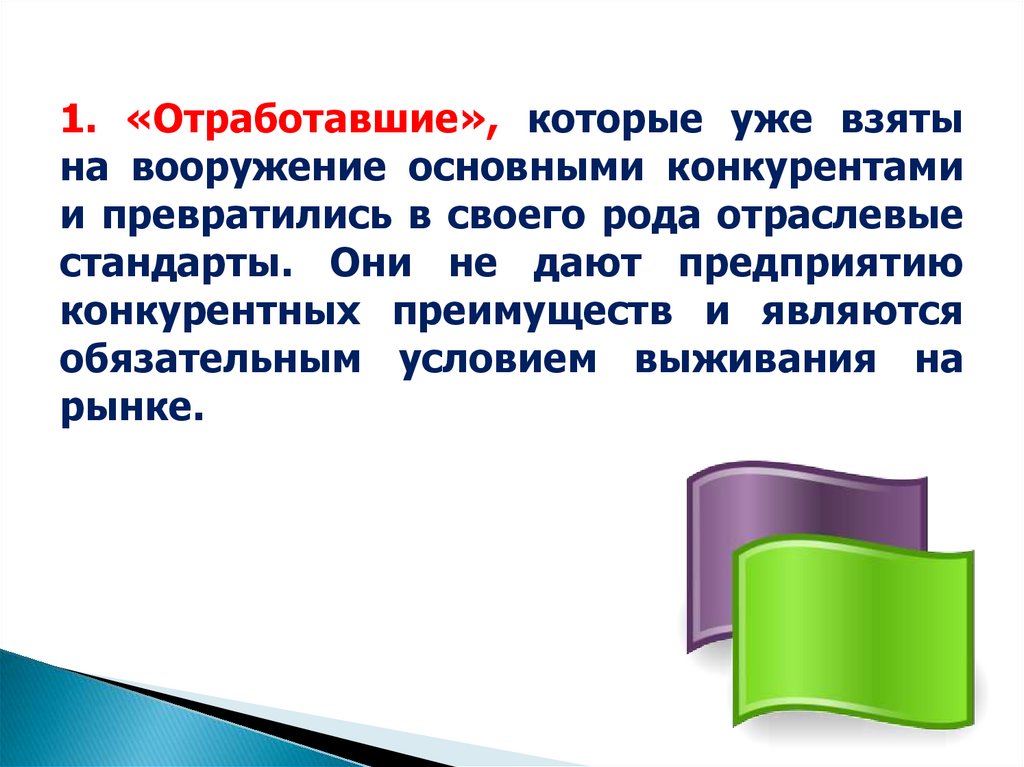 1. «Отработавшие», которые уже взяты на вооружение основными конкурентами и превратились в своего рода отраслевые стандарты. Они не дают предприятию конкурентных преимуществ и являются обязательным условием выживания на рынке.